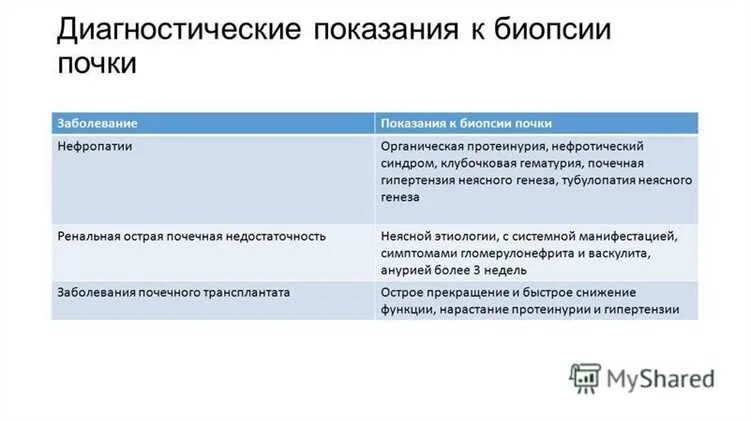 Диагностические показания к биопсии почки

| Заболевание | Показания к биопсии почки |
|---|---|
| Нефропатии | Органическая протеинурия, нефротический синдром, клубочковая гематурия, почечная гипертензия неясного генеза, тубулопатия неясного генеза |
| Ренальная острая почечная недостаточность | Неясной этиологии, с системной манифестацией, симптомами гломерулонефрита и васкулита, анурией более 3 недель |
| Заболевания почечного трансплантата | Острое прекращение и быстрое снижение функции, нарастание протеинурии и гипертензии |

MyShared